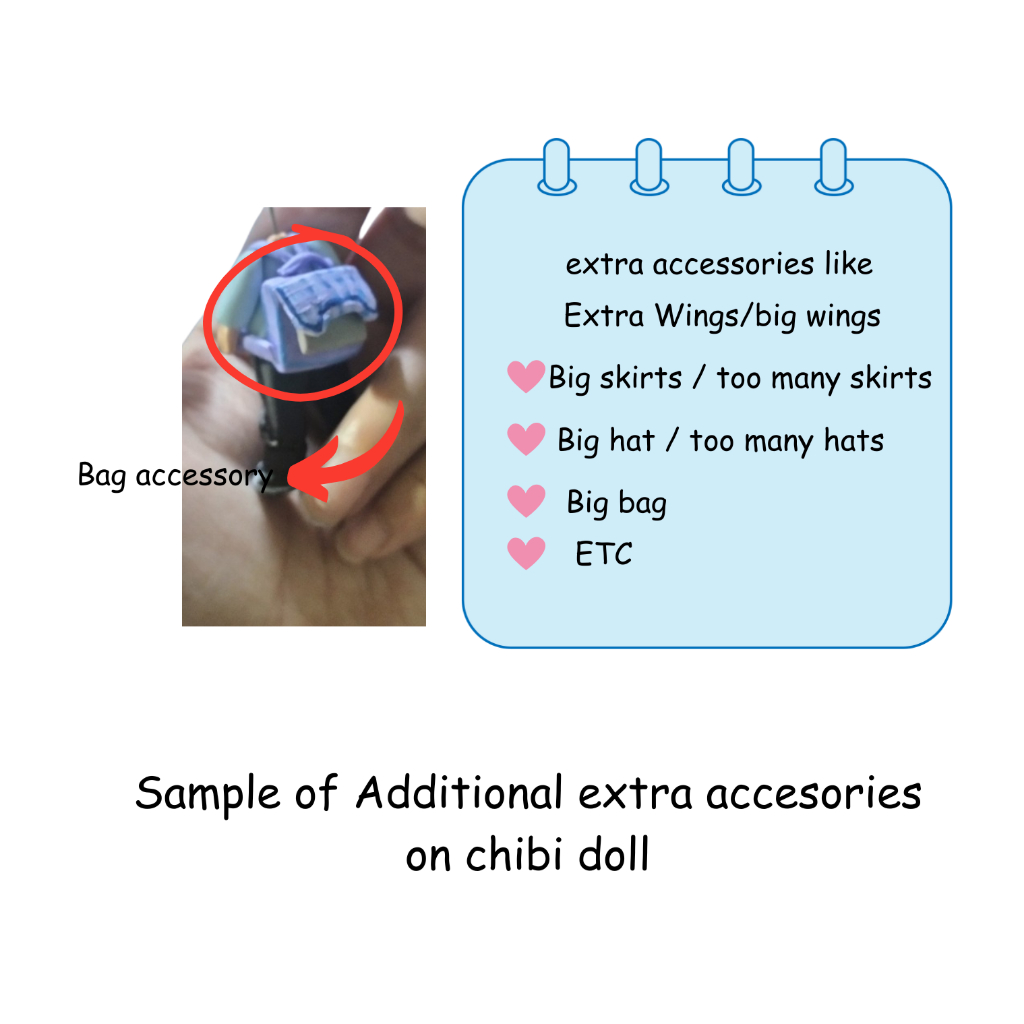 Bag accessory

extra accessories like
Extra Wings/big wings
Big skirts / too many skirts
Big hat / too many hats
Big bag
ETC

Sample of Additional extra accesories on chibi doll